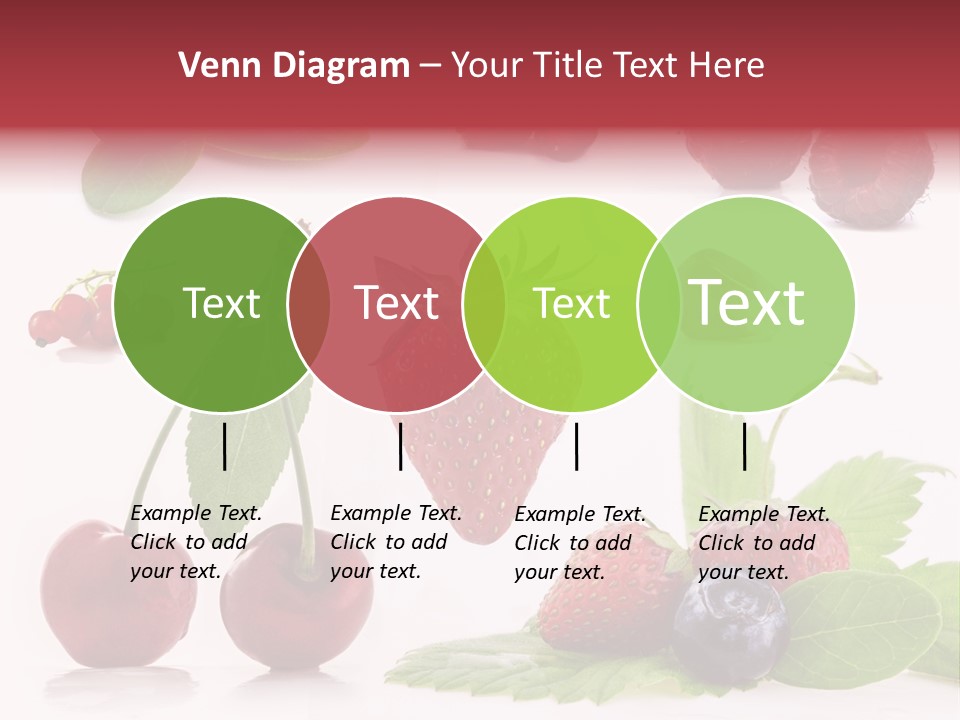 Venn Diagram – Your Title Text Here

Text

Text

Text

Text

Example Text. Click to add your text.

Example Text. Click to add your text.

Example Text. Click to add your text.

Example Text. Click to add your text.